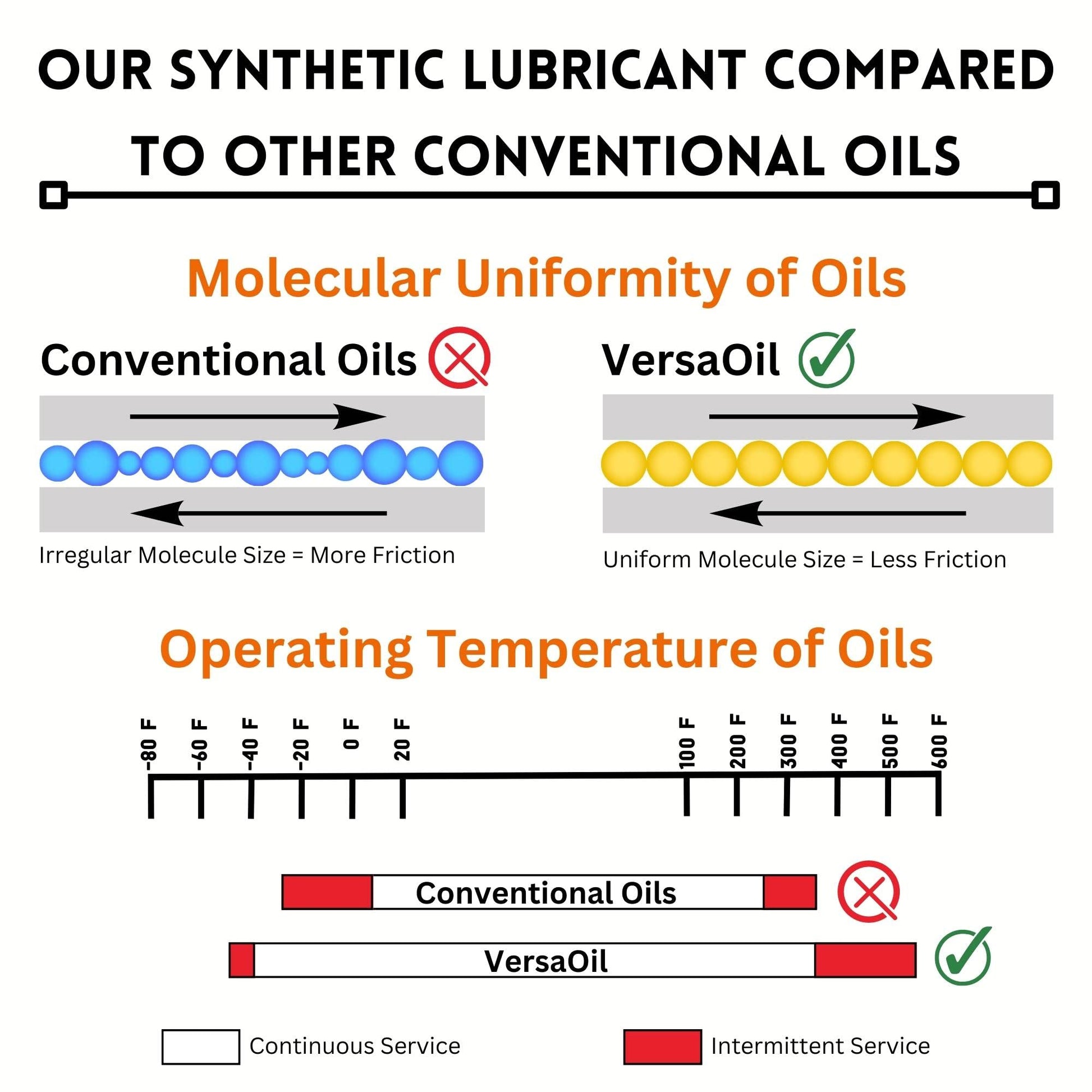 OUR SYNTHETIC LUBRICANT COMPARED TO OTHER CONVENTIONAL OILS

Molecular Uniformity of Oils

Conventional Oils

Irregular Molecule Size = More Friction

VersaOil

Uniform Molecule Size = Less Friction

Operating Temperature of Oils

-80 F
-60 F
-40 F
-20 F
0 F
20 F
100 F
200 F
300 F
400 F
500 F
600 F

Conventional Oils

VersaOil

Continuous Service

Intermittent Service